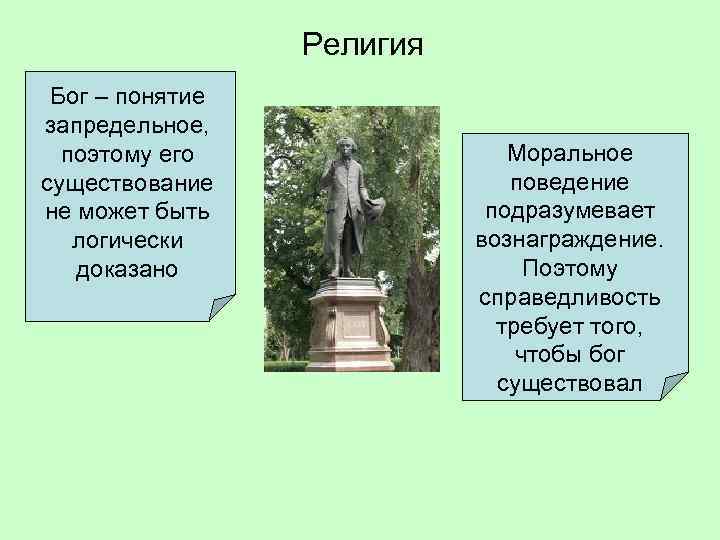 Религия

Бог – понятие запредельное, поэтому его существование не может быть логически доказано

Моральное поведение подразумевает вознаграждение. Поэтому справедливость требует того, чтобы бог существовал